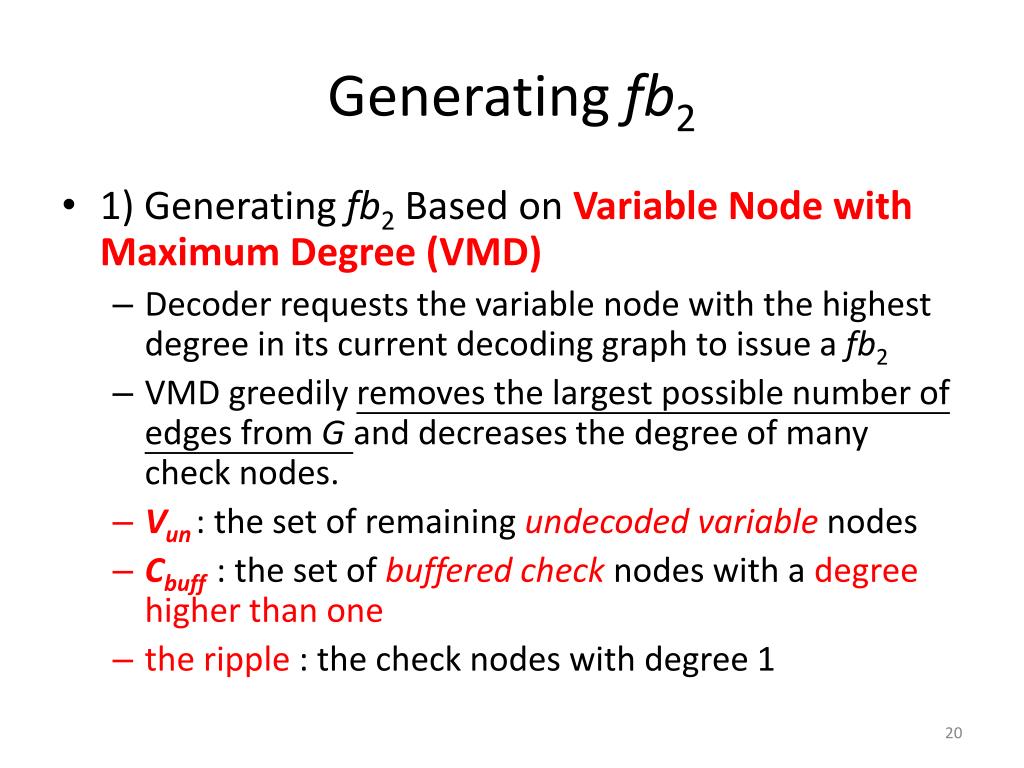 Generating $fb_2$

• 1) Generating $fb_2$ Based on Variable Node with Maximum Degree (VMD)
– Decoder requests the variable node with the highest degree in its current decoding graph to issue a $fb_2$
– VMD greedily removes the largest possible number of edges from $G$ and decreases the degree of many check nodes.
– $V_{un}$ : the set of remaining undecoded variable nodes
– $C_{buff}$ : the set of buffered check nodes with a degree higher than one
– the ripple : the check nodes with degree 1

20